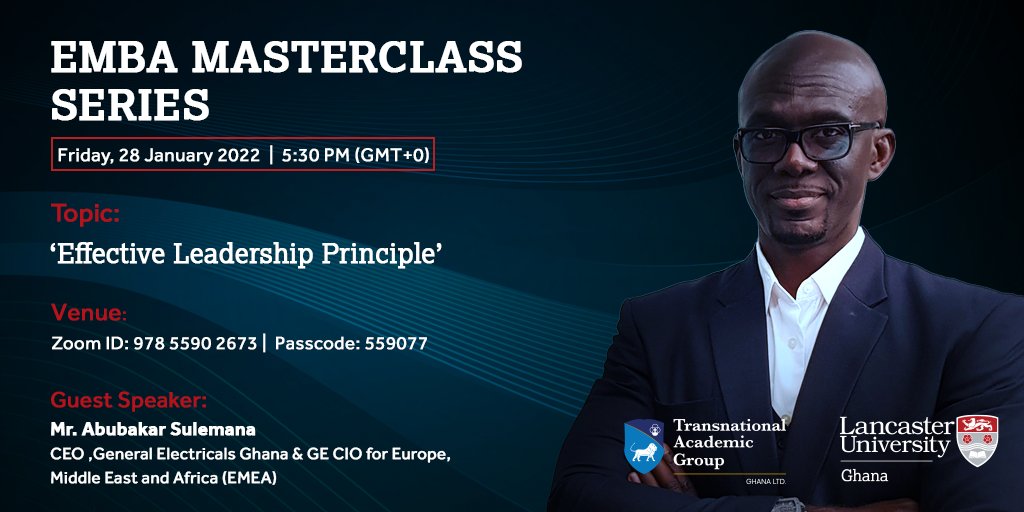 EMBA MASTERCLASS SERIES

Friday, 28 January 2022 | 5:30 PM (GMT+0)

Topic:
'Effective Leadership Principle'

Venue:
Zoom ID: 978 5590 2673 | Passcode: 559077

Guest Speaker:
Mr. Abubakar Sulemana
CEO ,General Electricals Ghana & GE CIO for Europe, Middle East and Africa (EMEA)

Transnational Academic Group
GHANA LTD.

Lancaster University
Ghana